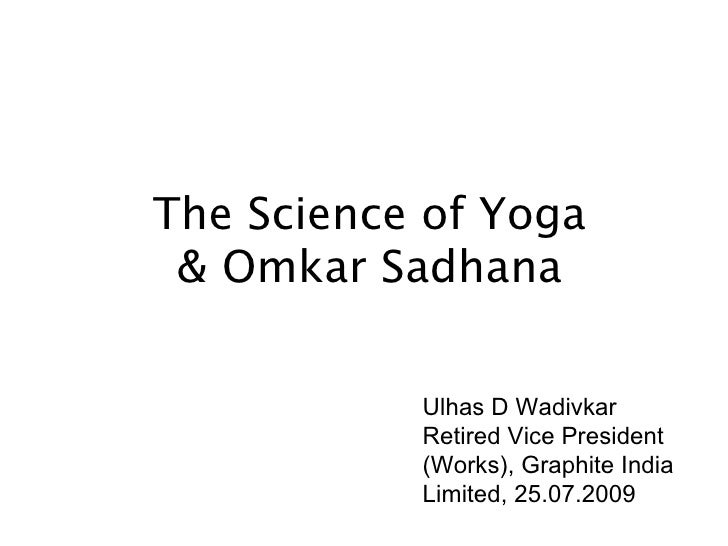 The Science of Yoga & Omkar Sadhana

Ulhas D Wadivkar
Retired Vice President (Works), Graphite India Limited, 25.07.2009